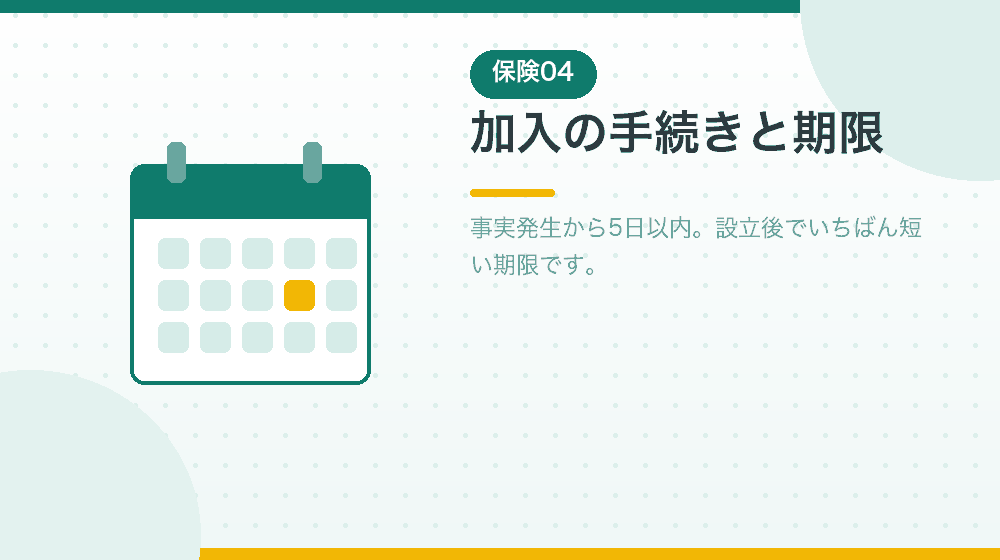 保険04

加入の手続きと期限

事実発生から5日以内。設立後でいちばん短い期限です。